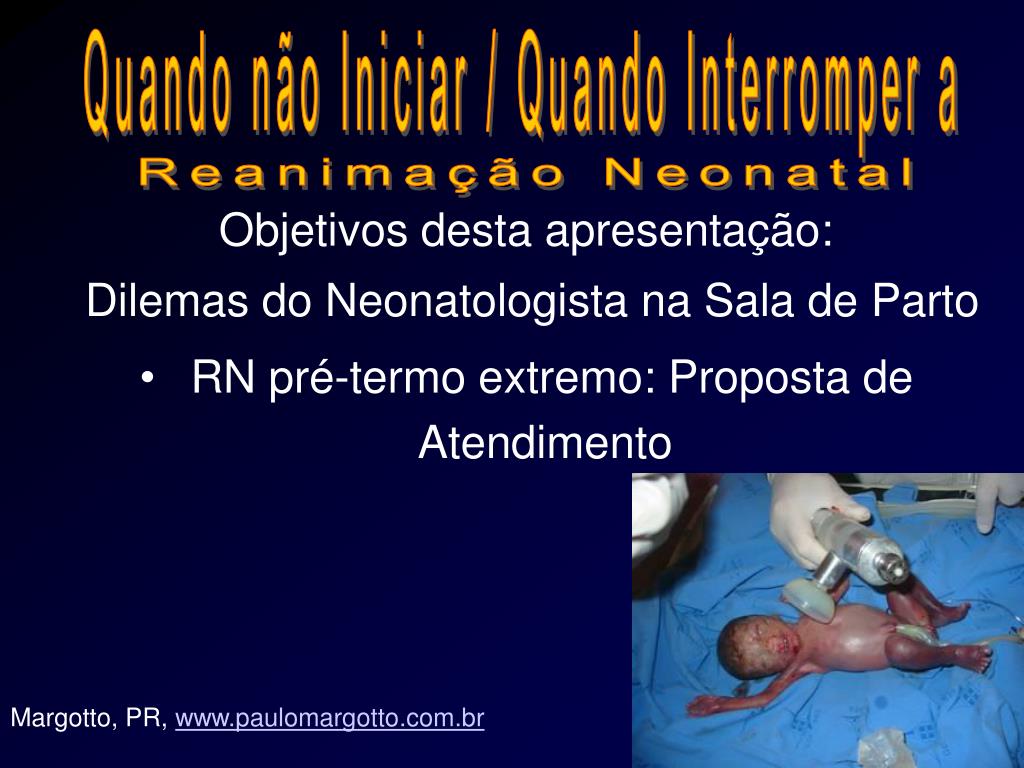 Quando não Iniciar / Quando Interromper a
Reanimação Neonatal

Objetivos desta apresentação:

Dilemas do Neonatologista na Sala de Parto

• RN pré-termo extremo: Proposta de Atendimento

Margotto, PR, www.paulomargotto.com.br